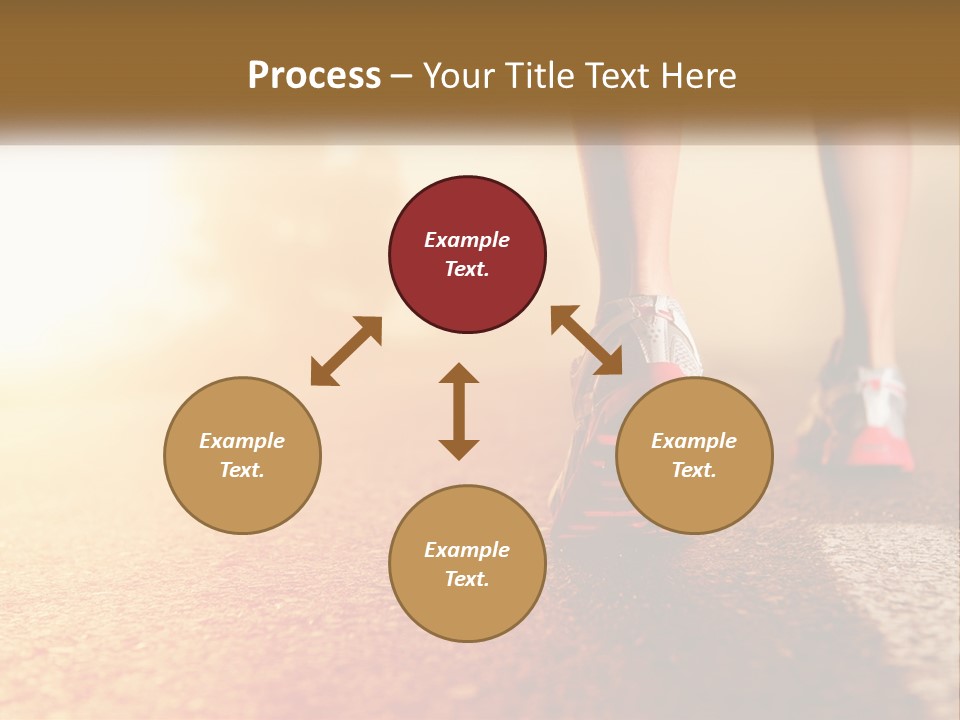 Process – Your Title Text Here

Example Text.

Example Text.

Example Text.

Example Text.